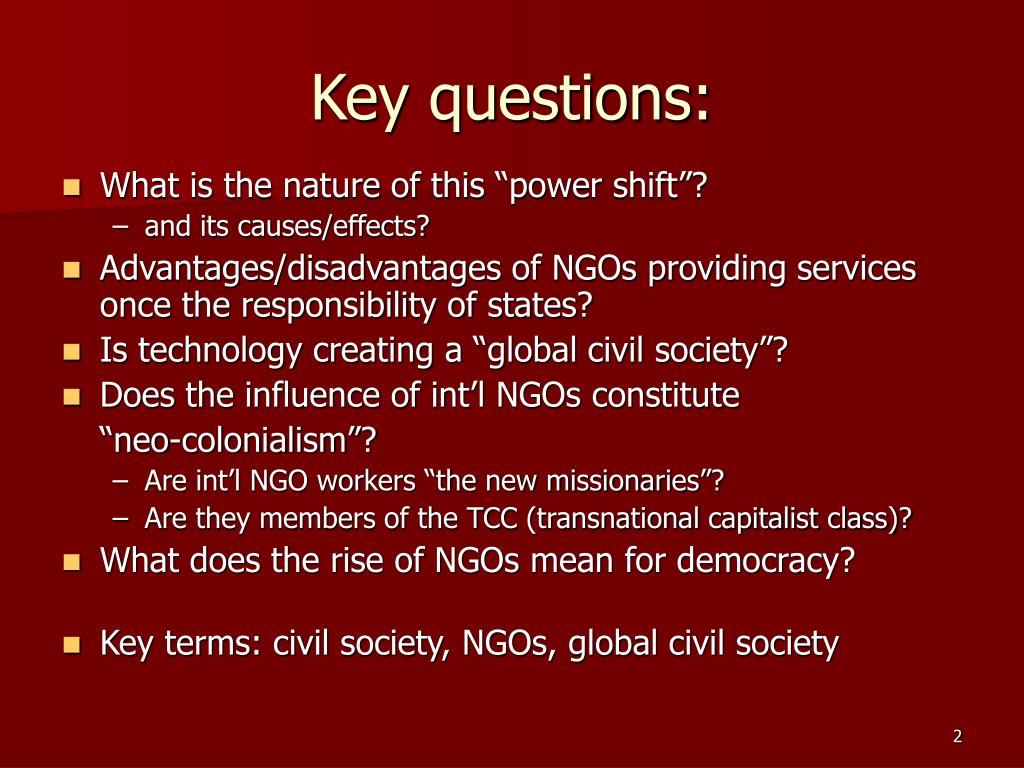 Key questions:

- What is the nature of this “power shift”?
  – and its causes/effects?
- Advantages/disadvantages of NGOs providing services once the responsibility of states?
- Is technology creating a “global civil society”?
- Does the influence of int’l NGOs constitute “neo-colonialism”?
  – Are int’l NGO workers “the new missionaries”?
  – Are they members of the TCC (transnational capitalist class)?
- What does the rise of NGOs mean for democracy?

- Key terms: civil society, NGOs, global civil society

2